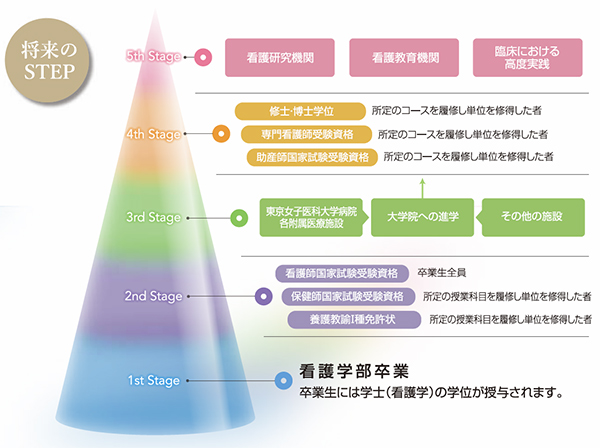 将来の STEP

5th Stage

看護研究機関

看護教育機関

臨床における高度実践

4th Stage

修士･博士学位 所定のコースを履修し単位を修得した者

専門看護師受験資格 所定のコースを履修し単位を修得した者

助産師国家試験受験資格 所定のコースを履修し単位を修得した者

3rd Stage

東京女子医科大学病院 各附属医療施設

大学院への進学

その他の施設

2nd Stage

看護師国家試験受験資格 卒業生全員

保健師国家試験受験資格 所定の授業科目を履修し単位を修得した者

養護教諭I種免許状 所定の授業科目を履修し単位を修得した者

1st Stage

看護学部卒業

卒業生には学士（看護学）の学位が授与されます。